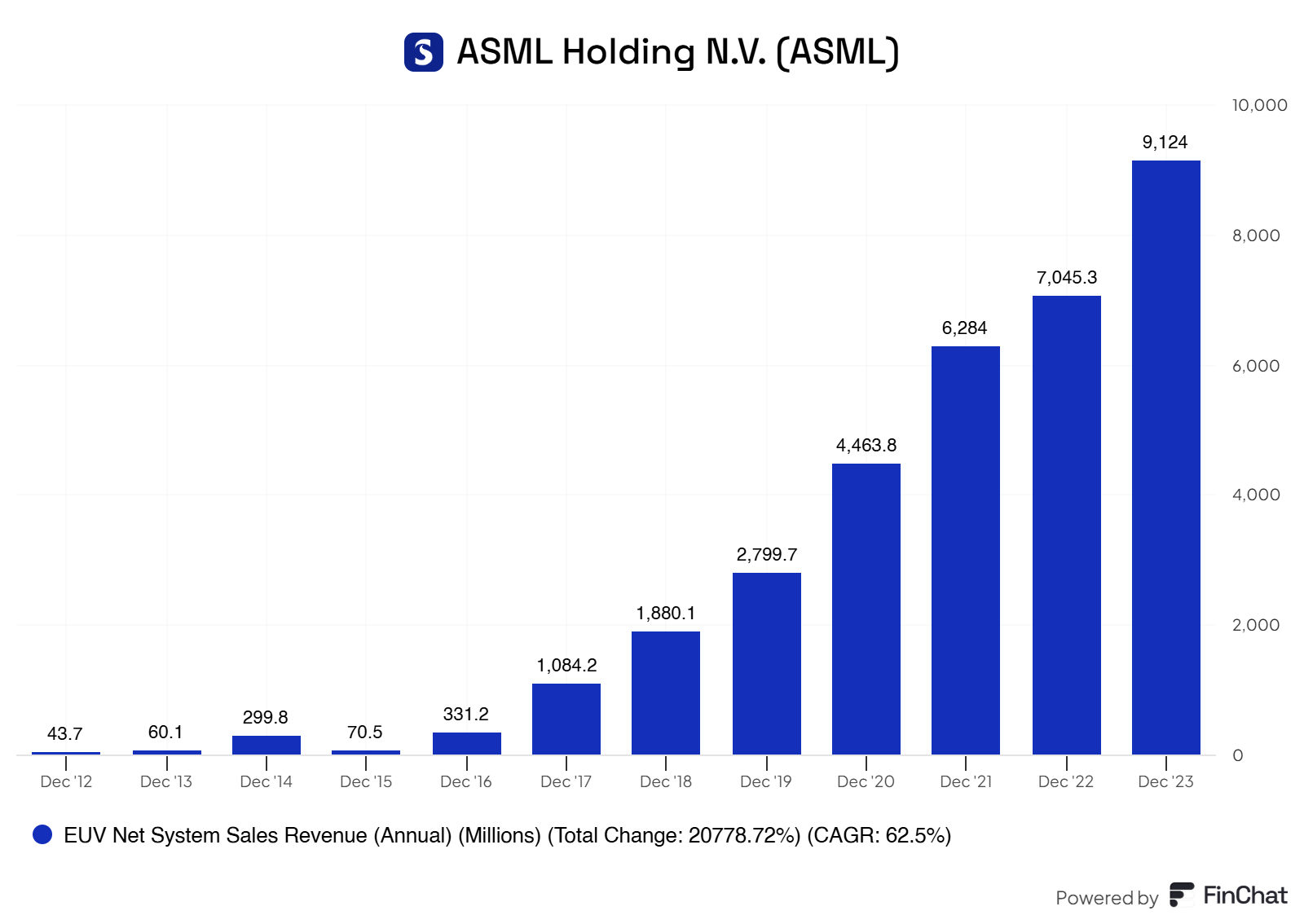 ASML Holding N.V. (ASML)

10,000
8,000
6,000
4,000
2,000
0

43.7
60.1
299.8
70.5
331.2
1,084.2
1,880.1
2,799.7
4,463.8
6,284
7,045.3
9,124

Dec '12
Dec '13
Dec '14
Dec '15
Dec '16
Dec '17
Dec '18
Dec '19
Dec '20
Dec '21
Dec '22
Dec '23

EUV Net System Sales Revenue (Annual) (Millions) (Total Change: 20778.72%) (CAGR: 62.5%)

Powered by FinChat